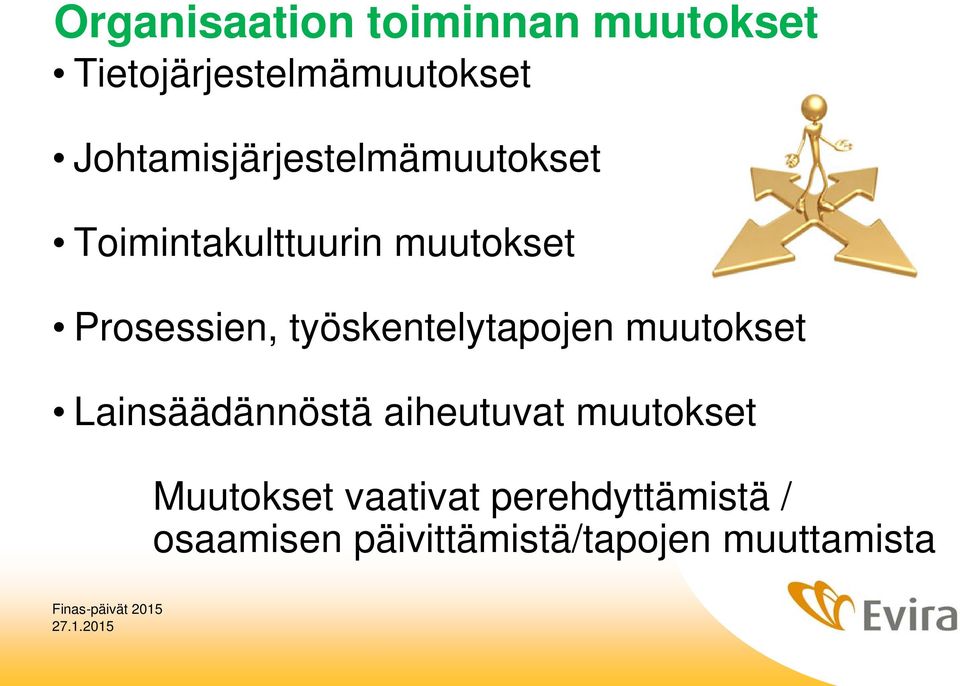 Organisaation toiminnan muutokset

• Tietojärjestelmämuutokset

• Johtamisjärjestelmämuutokset

• Toimintakulttuurin muutokset

• Prosessien, työskentelytapojen muutokset

• Lainsäädännöstä aiheutuvat muutokset

Muutokset vaativat perehdyttämistä / osaamisen päivittämistä/tapojen muuttamista

Finas-päivät 2015
27.1.2015

Evira